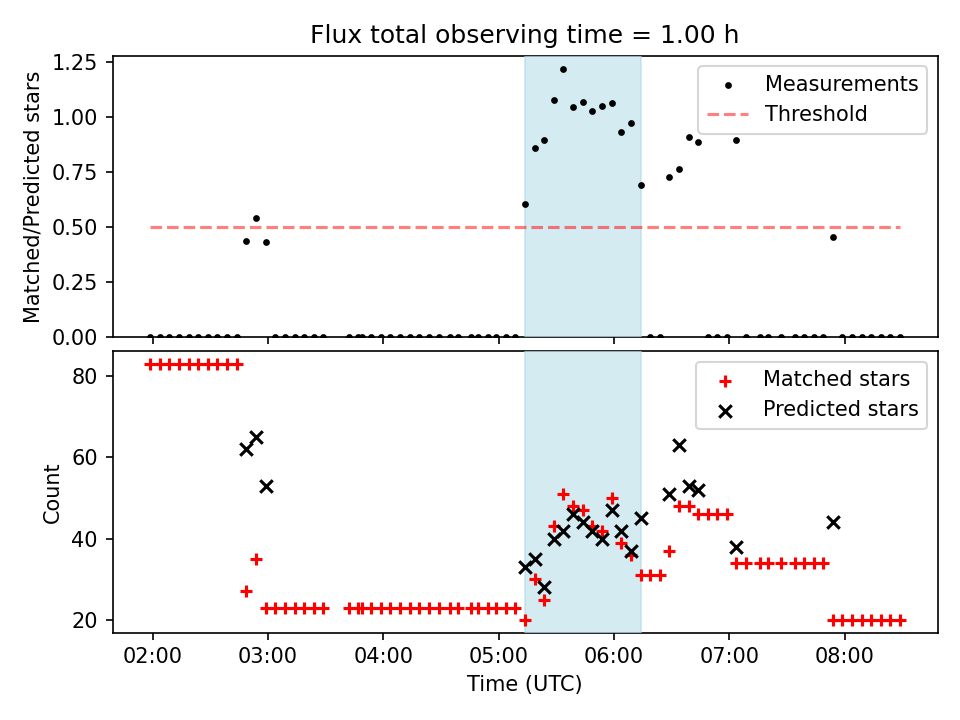 Flux total observing time = 1.00 h

Matched/Predicted stars

1.25
1.00
0.75
0.50
0.25
0.00

Measurements
Threshold

Count

80
60
40
20

Matched stars
Predicted stars

02:00
03:00
04:00
05:00
06:00
07:00
08:00

Time (UTC)